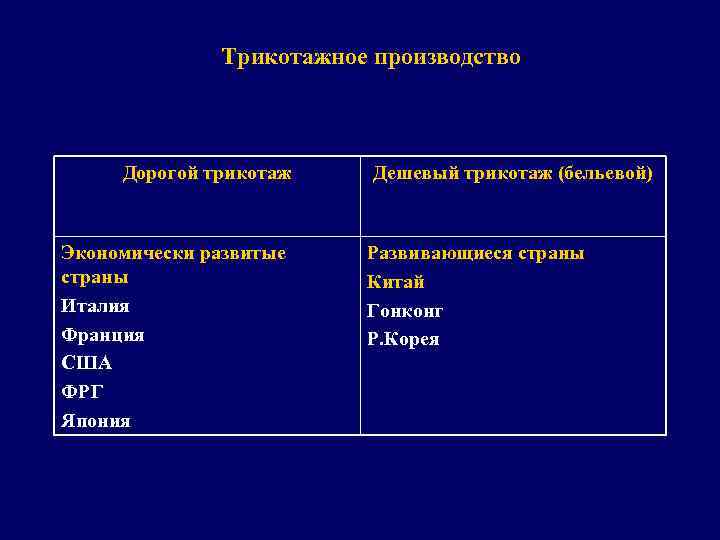 Трикотажное производство

| Дорогой трикотаж | Дешевый трикотаж (бельевой) |
|---|---|
| Экономически развитые страны<br>Италия<br>Франция<br>США<br>ФРГ<br>Япония | Развивающиеся страны<br>Китай<br>Гонконг<br>Р.Корея |